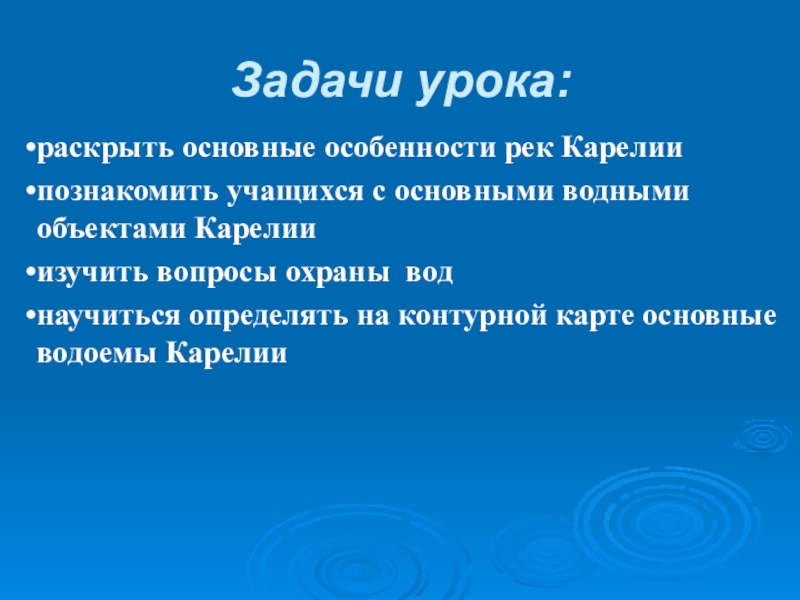 Задачи урока:

•раскрыть основные особенности рек Карелии

•познакомить учащихся с основными водными объектами Карелии

•изучить вопросы охраны вод

•научиться определять на контурной карте основные водоемы Карелии